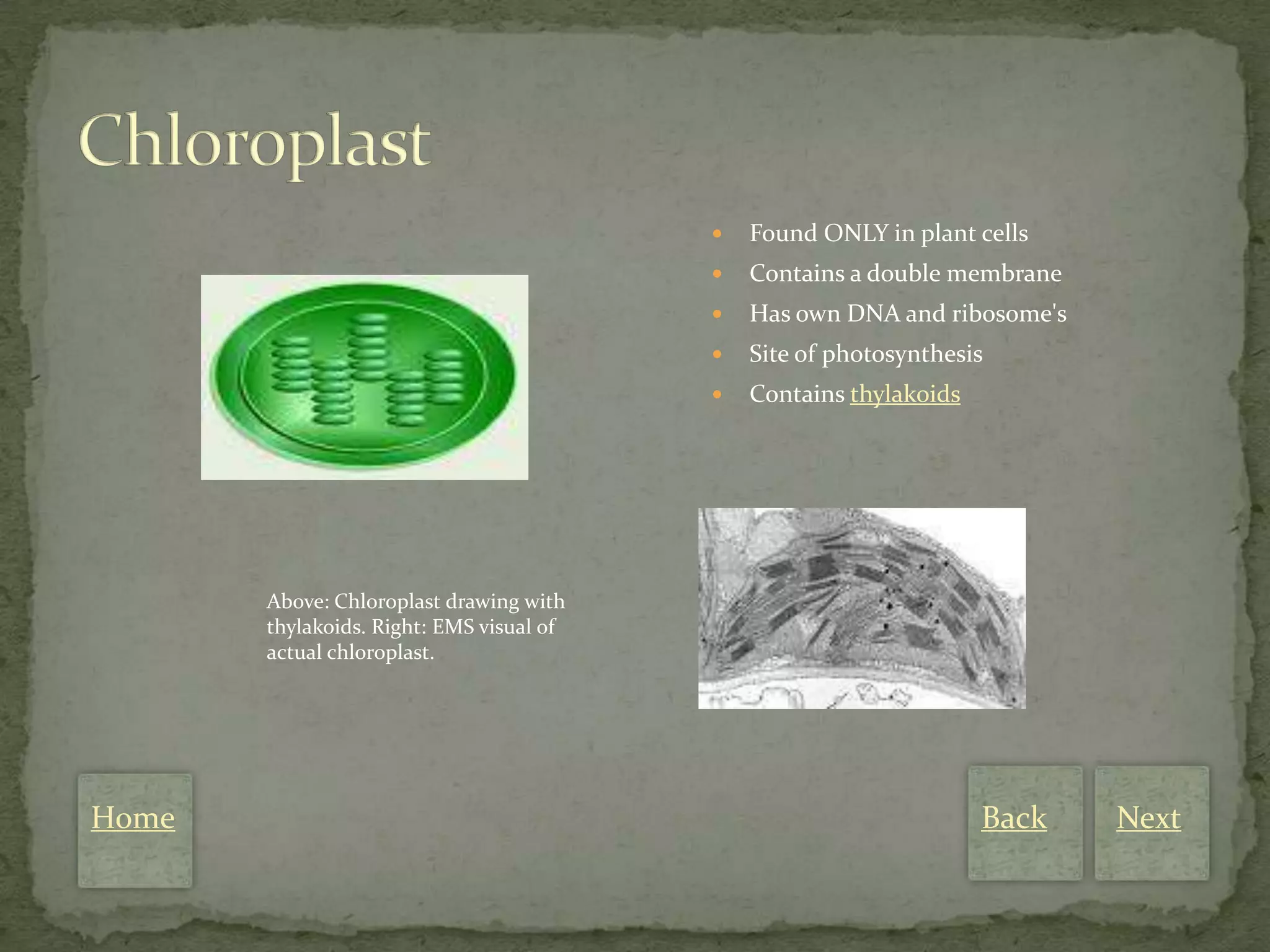 Chloroplast

- Found ONLY in plant cells
- Contains a double membrane
- Has own DNA and ribosome's
- Site of photosynthesis
- Contains thylakoids

Above: Chloroplast drawing with thylakoids. Right: EMS visual of actual chloroplast.

Home

Back

Next